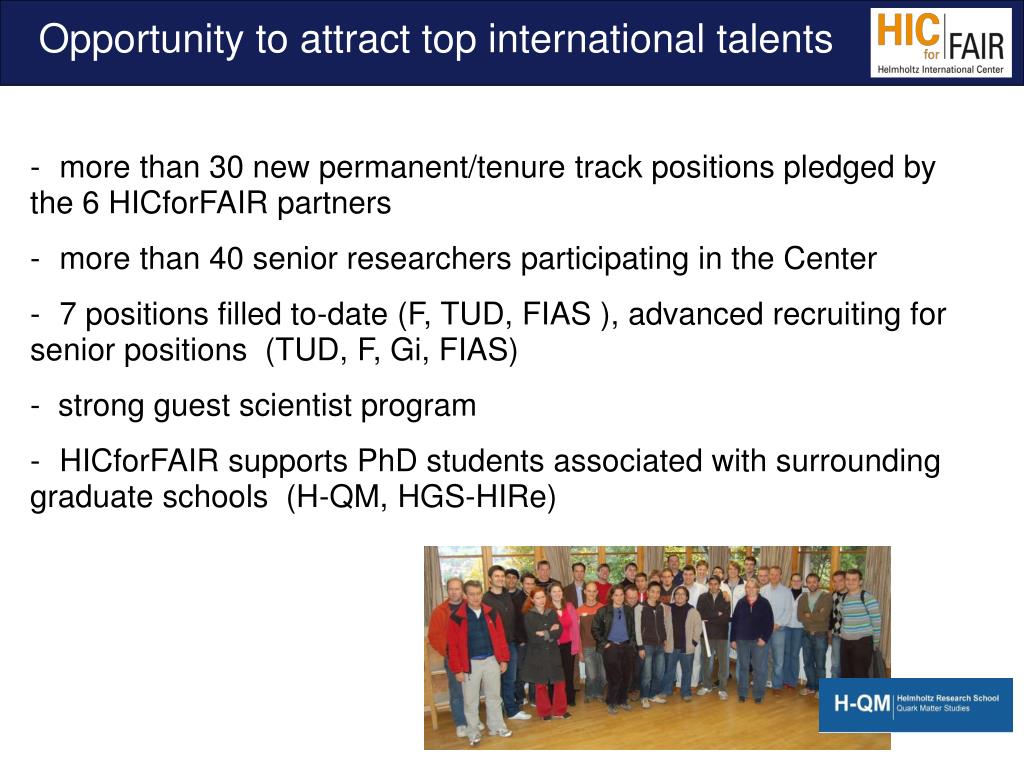 Opportunity to attract top international talents

HIC for FAIR
Helmholtz International Center

- more than 30 new permanent/tenure track positions pledged by the 6 HICforFAIR partners

- more than 40 senior researchers participating in the Center

- 7 positions filled to-date (F, TUD, FIAS ), advanced recruiting for senior positions (TUD, F, Gi, FIAS)

- strong guest scientist program

- HICforFAIR supports PhD students associated with surrounding graduate schools (H-QM, HGS-HIRe)

H-QM Helmholtz Research School Quark Matter Studies